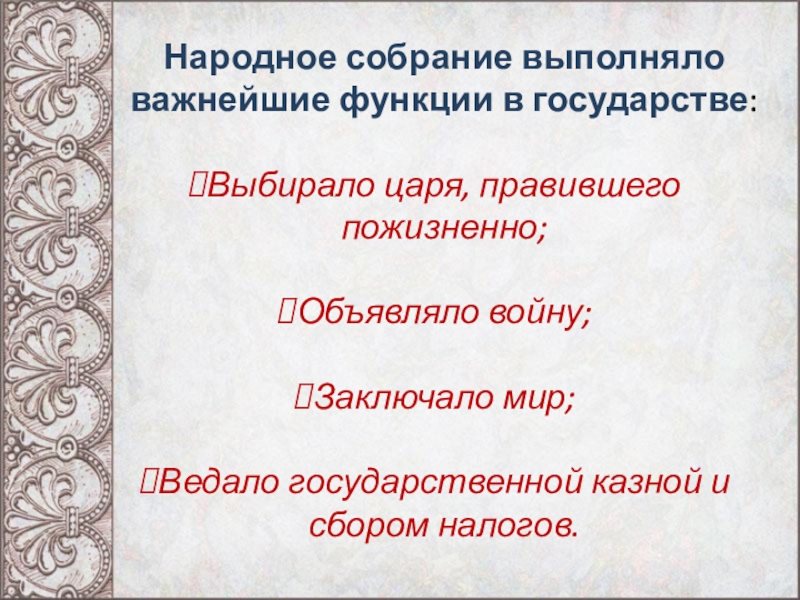 Народное собрание выполняло важнейшие функции в государстве:

Выбирало царя, правившего пожизненно;

Объявляло войну;

Заключало мир;

Ведало государственной казной и сбором налогов.